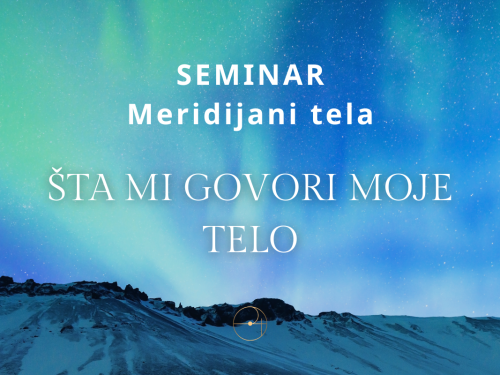 SEMINAR
Meridijani tela

ŠTA MI GOVORI MOJE TELO